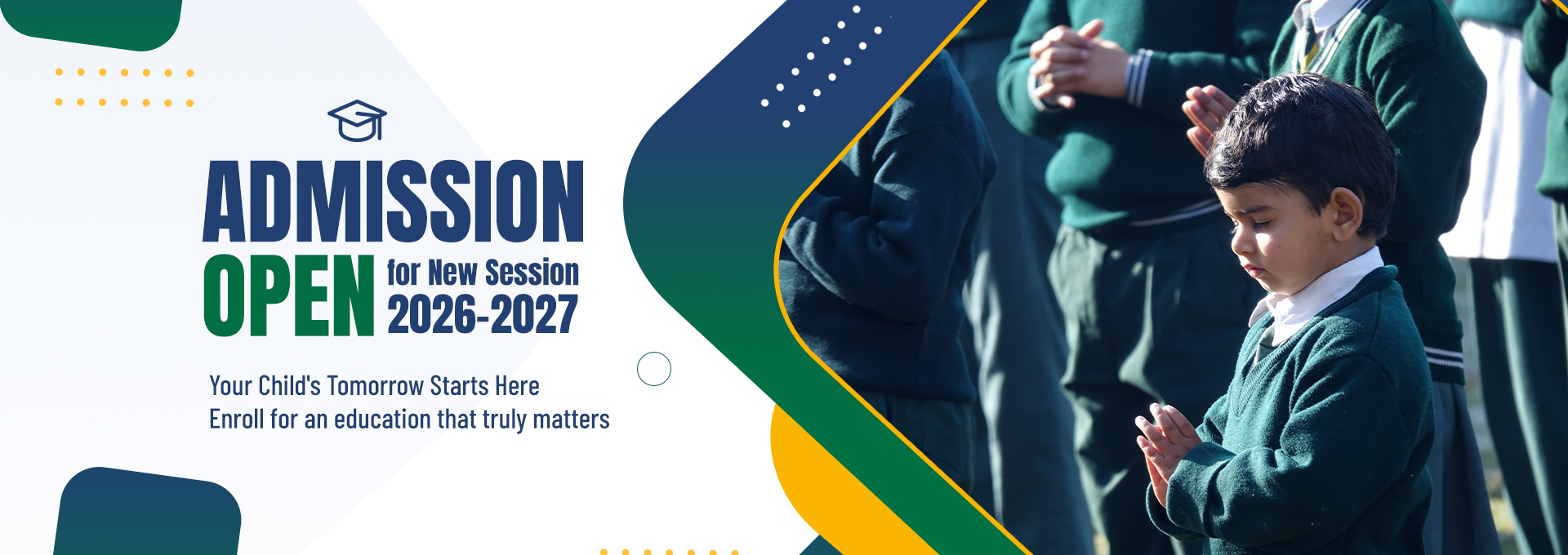 ADMISSION
OPEN for New Session 2026-2027

Your Child's Tomorrow Starts Here
Enroll for an education that truly matters